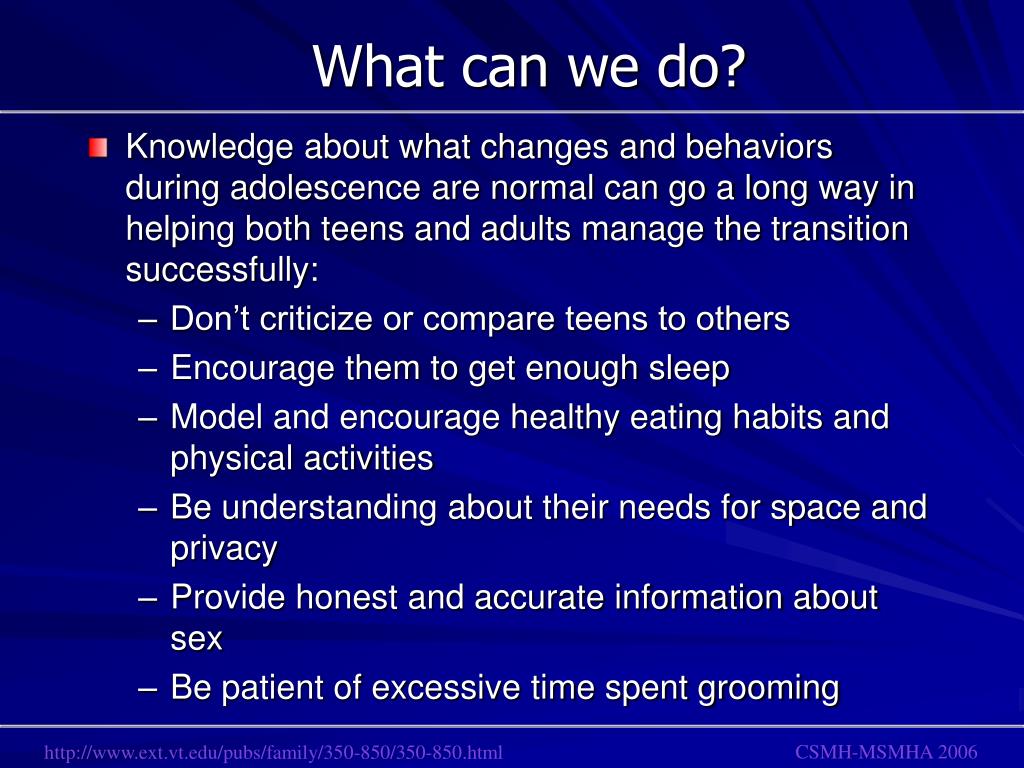 What can we do?

Knowledge about what changes and behaviors during adolescence are normal can go a long way in helping both teens and adults manage the transition successfully:

– Don’t criticize or compare teens to others
– Encourage them to get enough sleep
– Model and encourage healthy eating habits and physical activities
– Be understanding about their needs for space and privacy
– Provide honest and accurate information about sex
– Be patient of excessive time spent grooming

http://www.ext.vt.edu/pubs/family/350-850/350-850.html

CSMH-MSMHA 2006